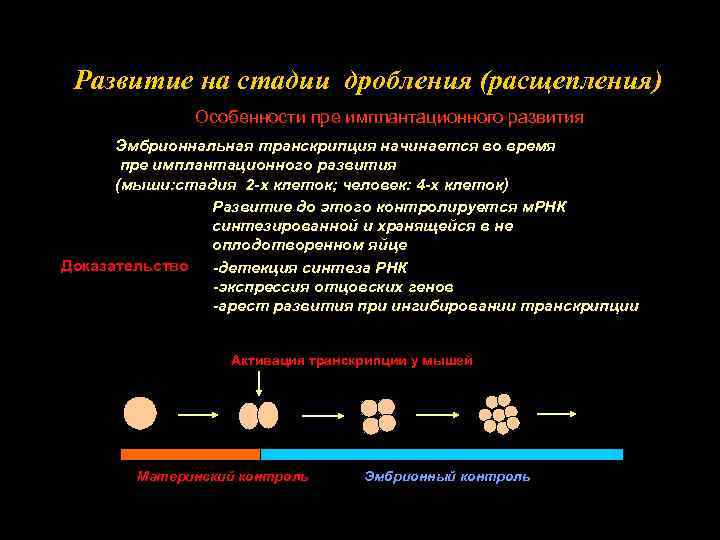 Развитие на стадии дробления (расщепления)

Особенности пре имплантационного развития

Эмбрионнальная транскрипция начинается во время пре имплантационного развития (мыши:стадия 2-х клеток; человек: 4-х клеток)

Развитие до этого контролируется мРНК синтезированной и хранящейся в не оплодотворенном яйце

Доказательство

-детекция синтеза РНК
-экспрессия отцовских генов
-арест развития при ингибировании транскрипции

Активация транскрипции у мышей

Материнский контроль

Эмбрионный контроль